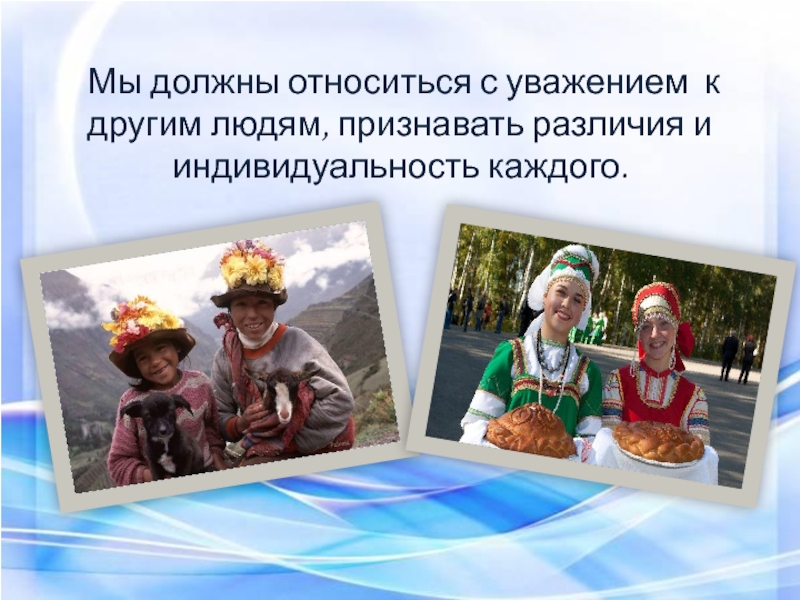 Мы должны относиться с уважением к другим людям, признавать различия и индивидуальность каждого.